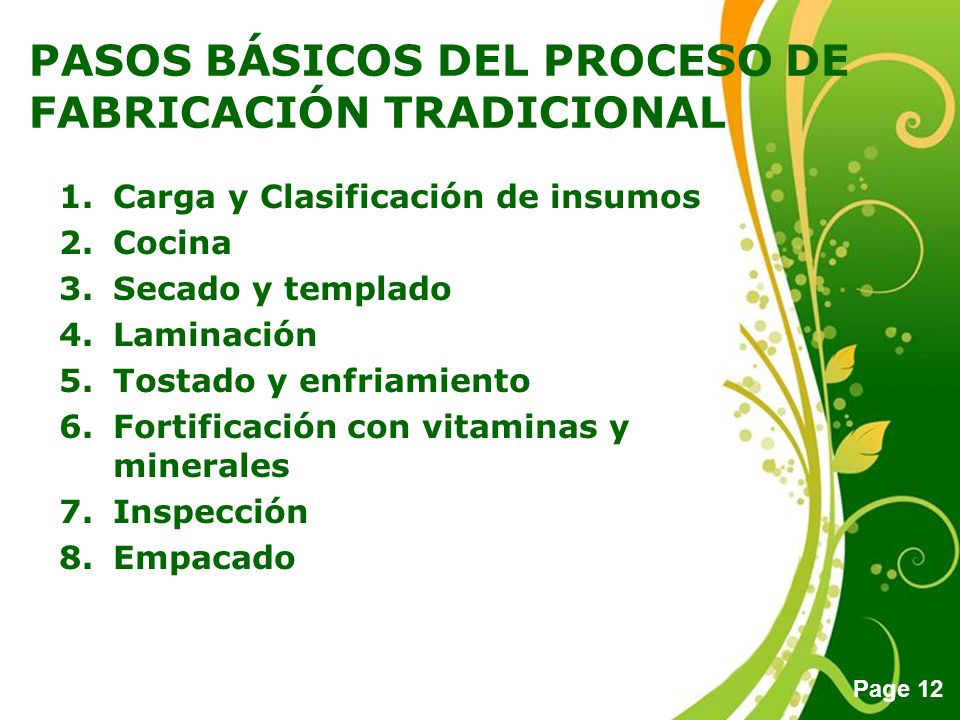 PASOS BÁSICOS DEL PROCESO DE FABRICACIÓN TRADICIONAL

1. Carga y Clasificación de insumos
2. Cocina
3. Secado y templado
4. Laminación
5. Tostado y enfriamiento
6. Fortificación con vitaminas y minerales
7. Inspección
8. Empacado

Page 12